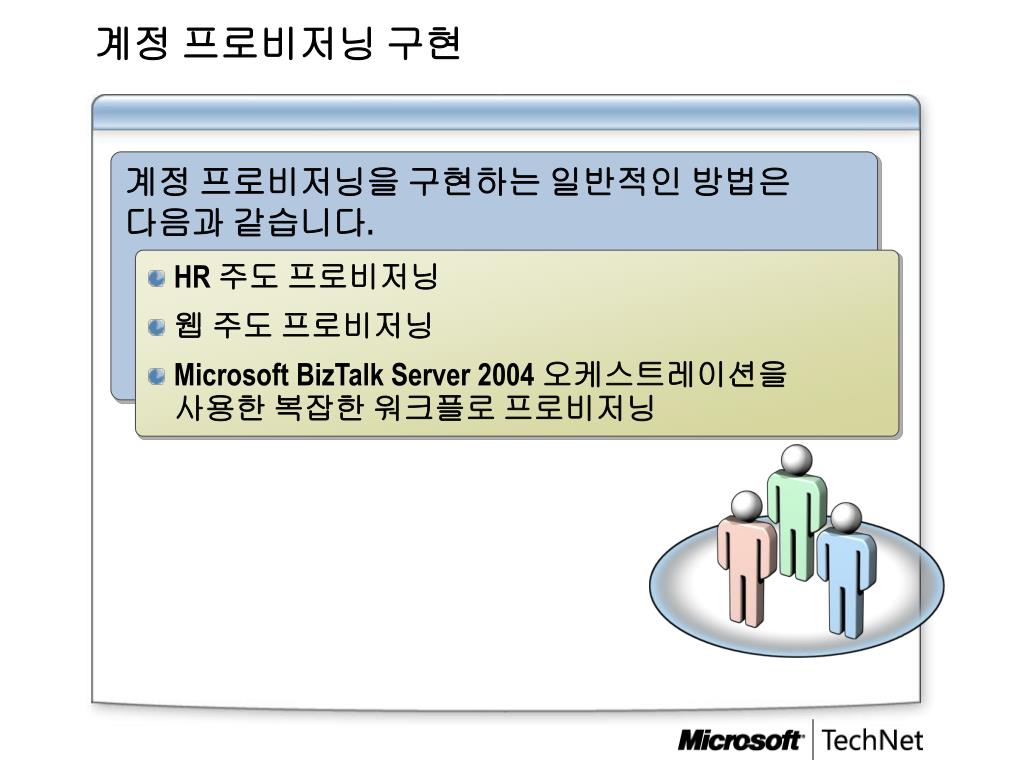 계정 프로비저닝 구현

계정 프로비저닝을 구현하는 일반적인 방법은 다음과 같습니다.

HR 주도 프로비저닝

웹 주도 프로비저닝

Microsoft BizTalk Server 2004 오케스트레이션을 사용한 복잡한 워크플로 프로비저닝

Microsoft TechNet